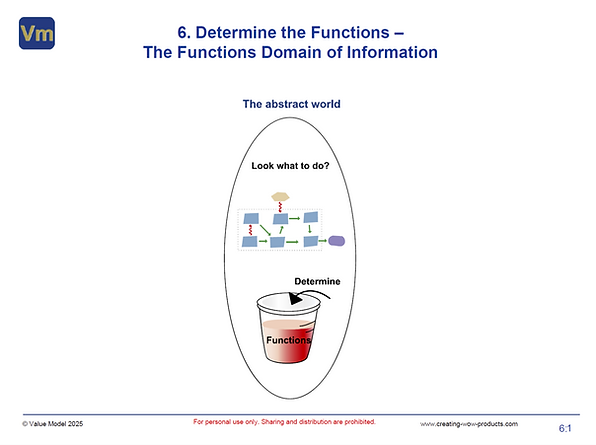 Vm

6. Determine the Functions –
The Functions Domain of Information

The abstract world

Look what to do?

Determine

Functions

© Value Model 2025

For personal use only. Sharing and distribution are prohibited.

www.creating-wow-products.com

6:1